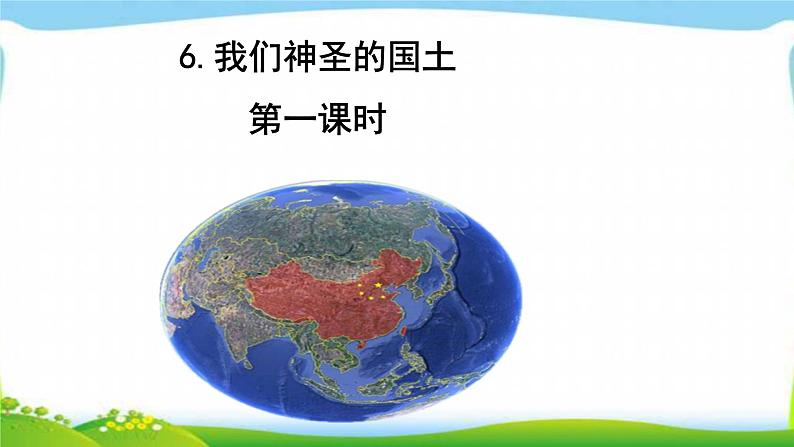 6. 我们神圣的国土

第一课时